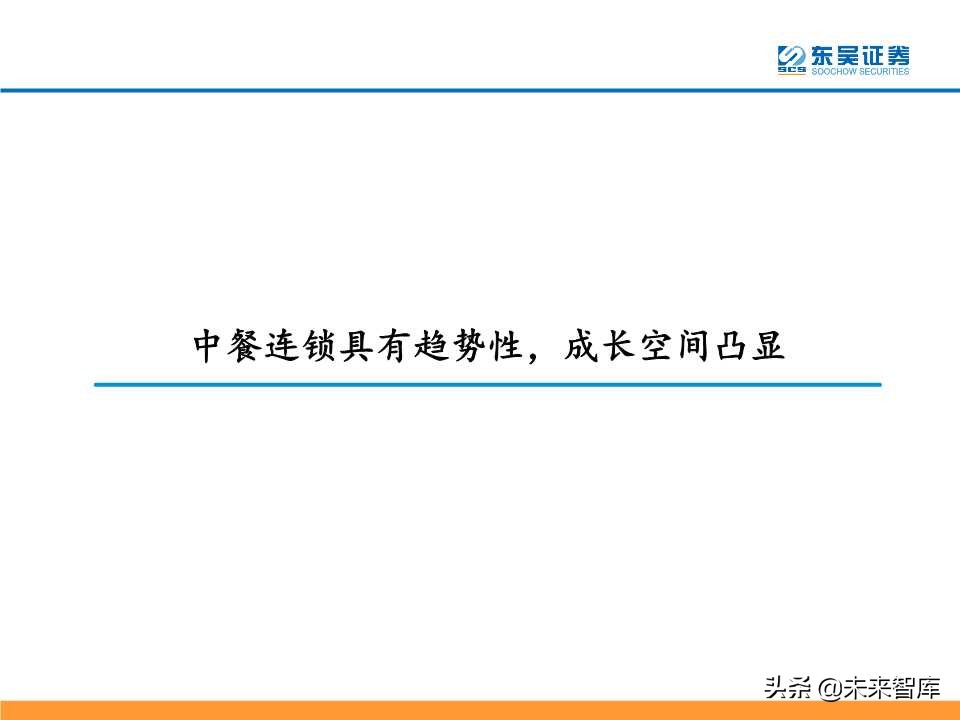 SCS 东吴证券
SOOCHOW SECURITIES

中餐连锁具有趋势性，成长空间凸显

头条 @未来智库